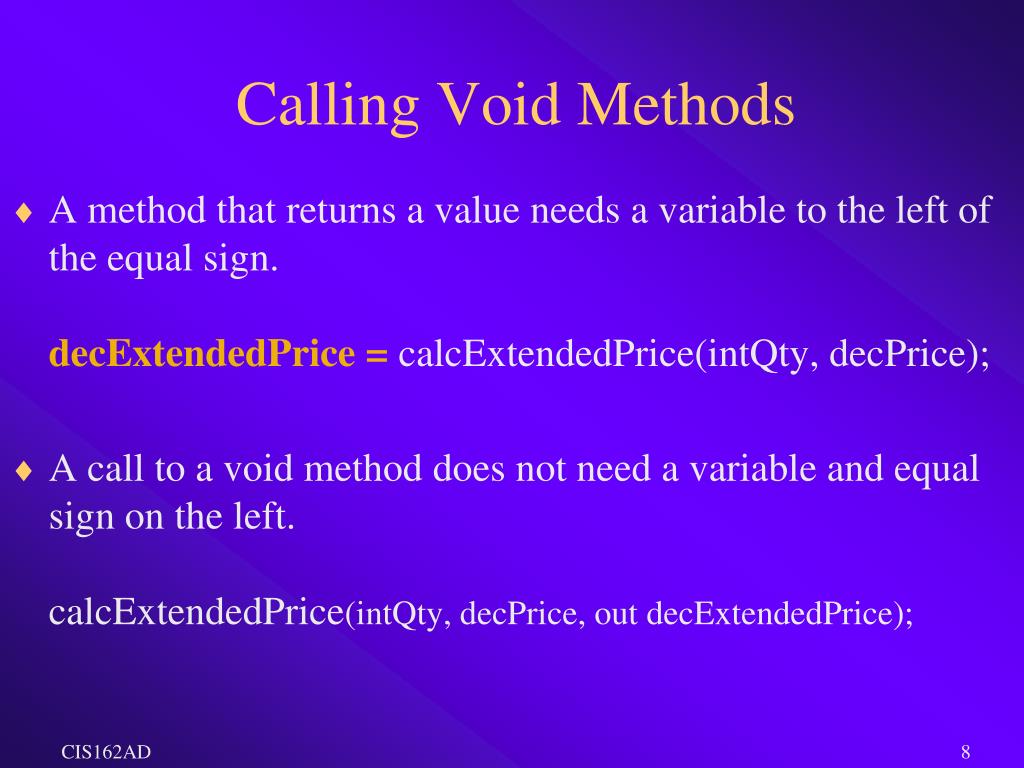 Calling Void Methods

♦ A method that returns a value needs a variable to the left of the equal sign.

decExtendedPrice = calcExtendedPrice(intQty, decPrice);

♦ A call to a void method does not need a variable and equal sign on the left.

calcExtendedPrice(intQty, decPrice, out decExtendedPrice);

CIS162AD

8